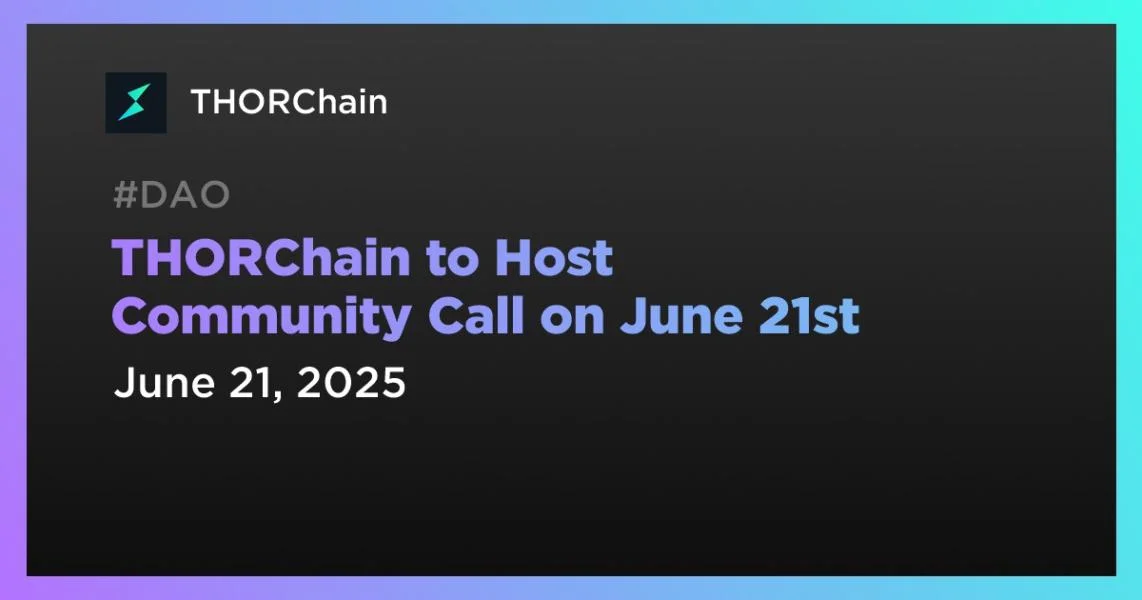 THORChain

#DAO

THORChain to Host Community Call on June 21st

June 21, 2025